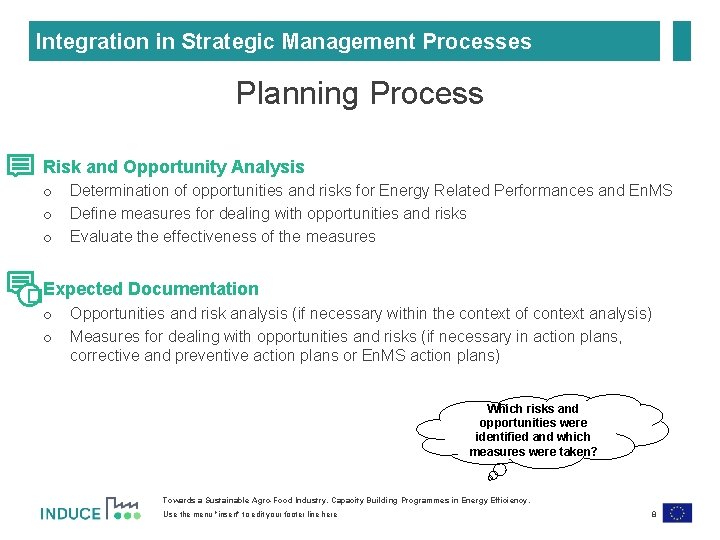 Integration in Strategic Management Processes

Planning Process

Risk and Opportunity Analysis

o Determination of opportunities and risks for Energy Related Performances and EnMS
o Define measures for dealing with opportunities and risks
o Evaluate the effectiveness of the measures

Expected Documentation

o Opportunities and risk analysis (if necessary within the context of context analysis)
o Measures for dealing with opportunities and risks (if necessary in action plans, corrective and preventive action plans or EnMS action plans)

Which risks and opportunities were identified and which measures were taken?

INDUCE

Towards a Sustainable Agro-Food Industry. Capacity Building Programmes in Energy Efficiency.

Use the menu "insert" to edit your footer line here

8